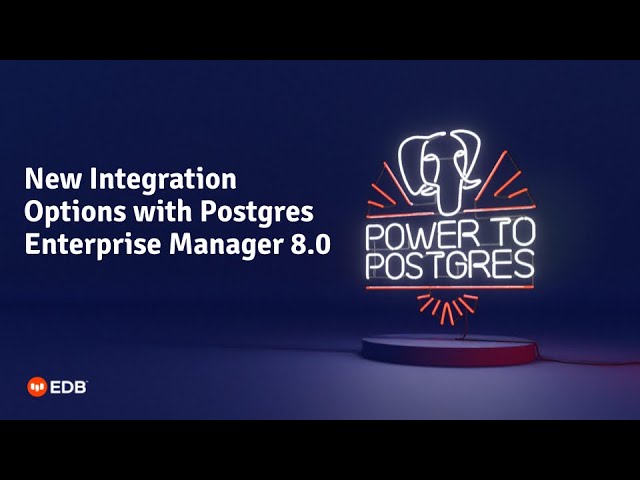 New Integration Options with Postgres Enterprise Manager 8.0

POWER TO POSTGRES

EDB